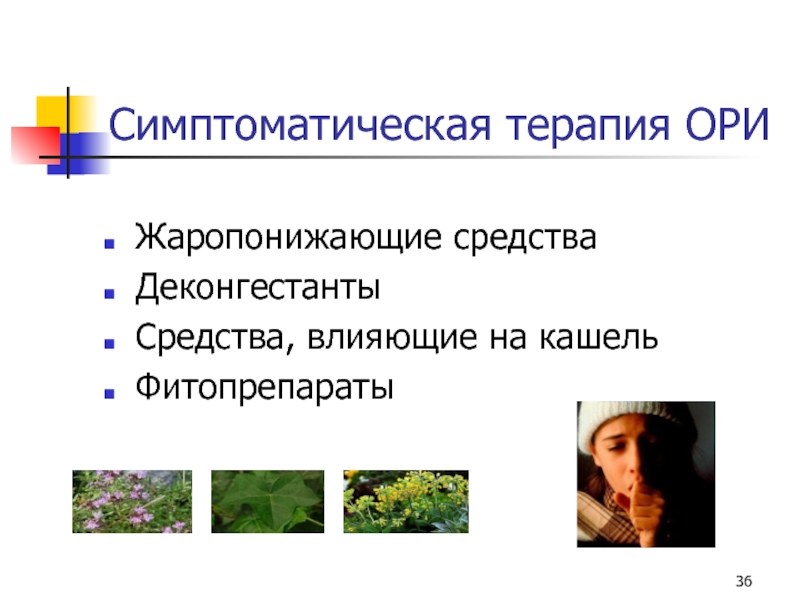 Симптоматическая терапия ОРИ

- Жаропонижающие средства
- Деконгестанты
- Средства, влияющие на кашель
- Фитопрепараты

36